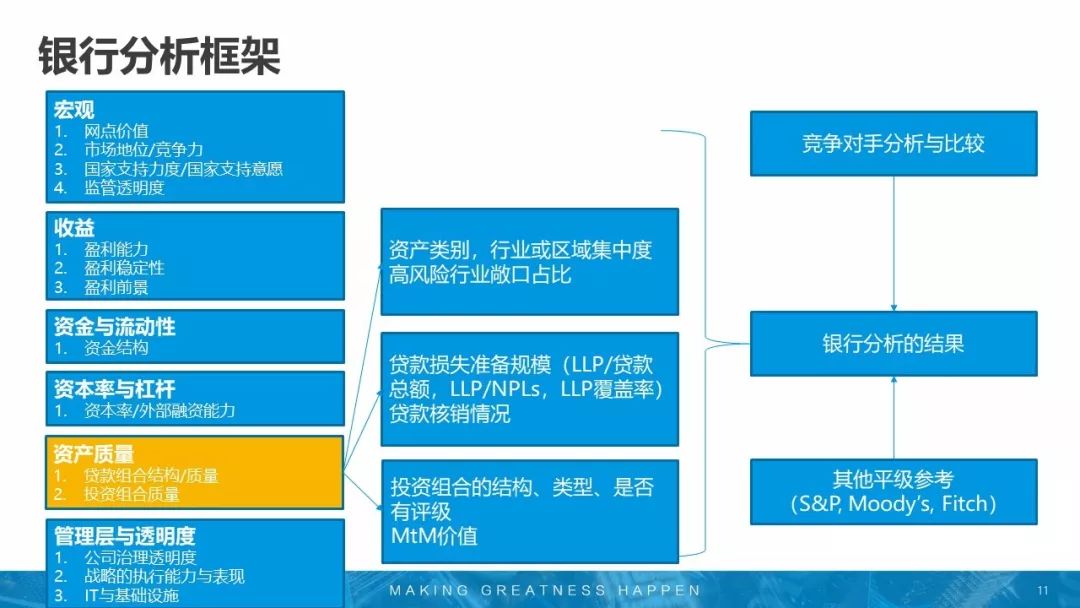 银行分析框架

宏观
1. 网点价值
2. 市场地位/竞争力
3. 国家支持力度/国家支持意愿
4. 监管透明度

收益
1. 盈利能力
2. 盈利稳定性
3. 盈利前景

资金与流动性
1. 资金结构

资本率与杠杆
1. 资本率/外部融资能力

资产质量
1. 贷款组合结构/质量
2. 投资组合质量

管理层与透明度
1. 公司治理透明度
2. 战略的执行能力与表现
3. IT与基础设施

资产类别，行业或区域集中度
高风险行业敞口占比

贷款损失准备规模（LLP/贷款总额，LLP/NPLs，LLP覆盖率）
贷款核销情况

投资组合的结构、类型、是否有评级
MtM价值

竞争对手分析与比较

银行分析的结果

其他平级参考
(S&P, Moody's, Fitch)

MAKING GREATNESS HAPPEN

11